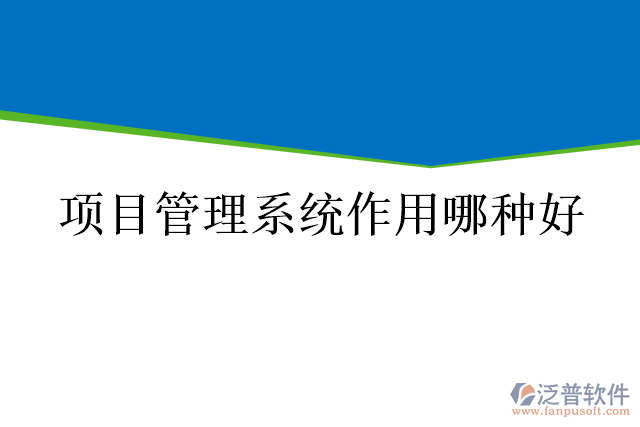 项目管理系统作用哪种好

泛普软件
www.fanpusoft.com